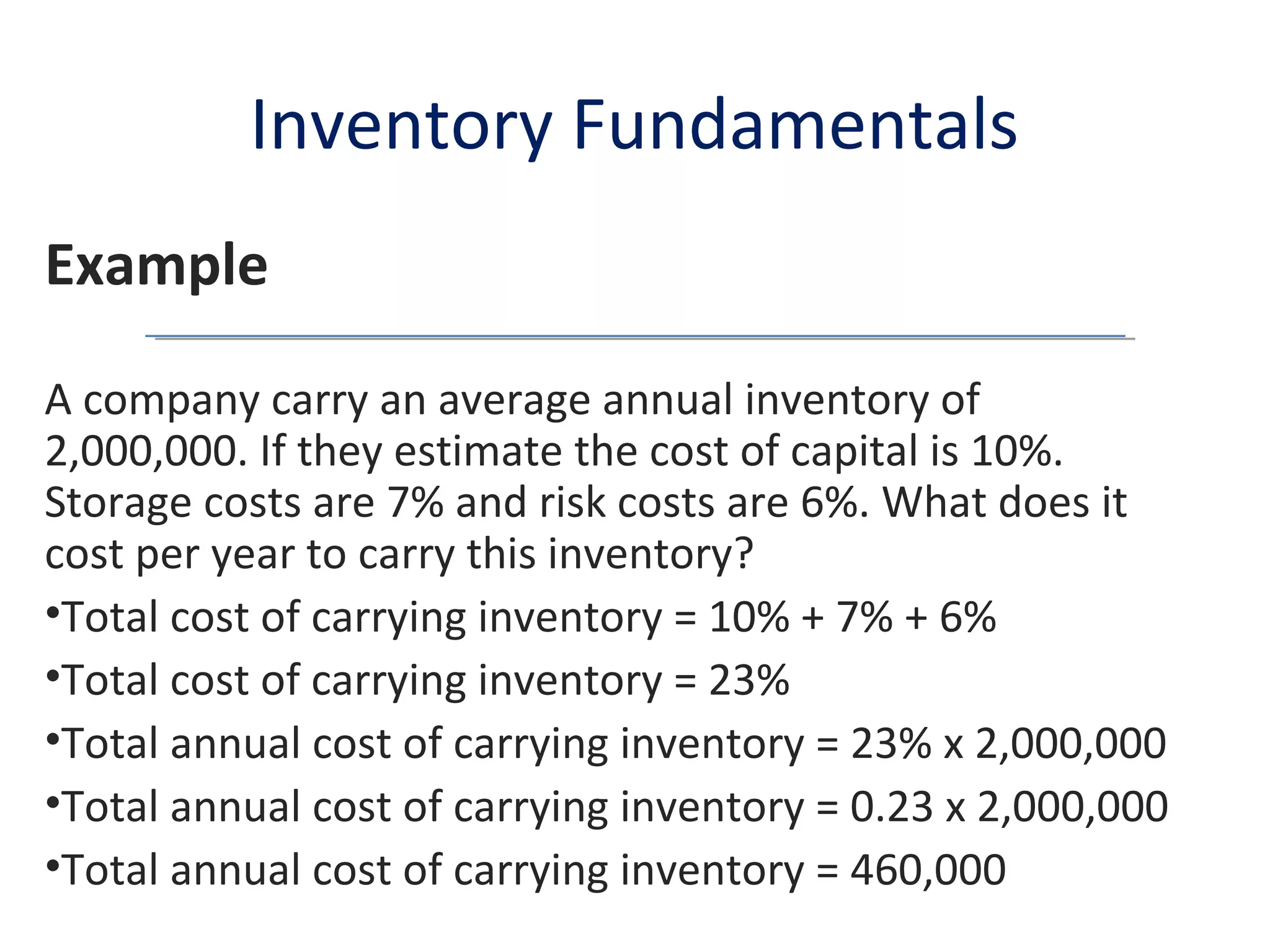 Inventory Fundamentals

Example

A company carry an average annual inventory of 2,000,000. If they estimate the cost of capital is 10%. Storage costs are 7% and risk costs are 6%. What does it cost per year to carry this inventory?

•Total cost of carrying inventory = 10% + 7% + 6%

•Total cost of carrying inventory = 23%

•Total annual cost of carrying inventory = 23% x 2,000,000

•Total annual cost of carrying inventory = 0.23 x 2,000,000

•Total annual cost of carrying inventory = 460,000